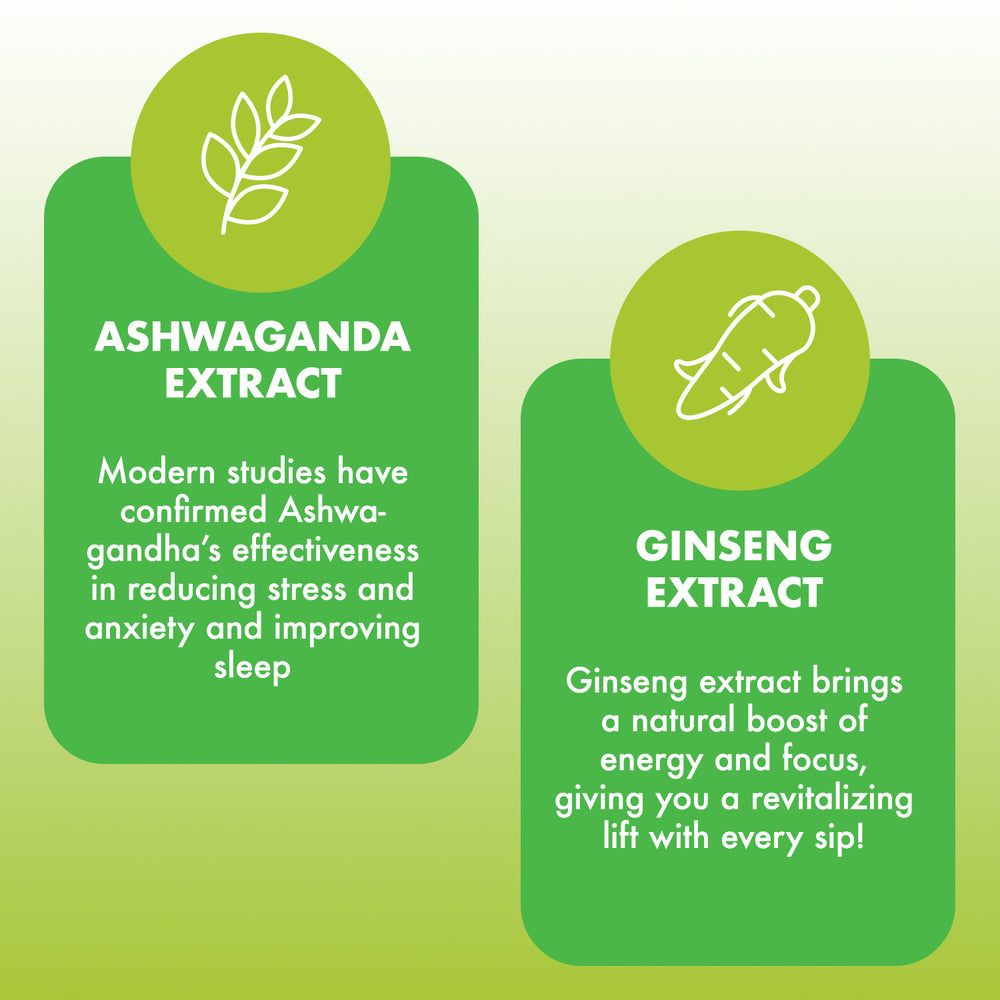 ASHWAGANDA EXTRACT

Modern studies have confirmed Ashwagandha's effectiveness in reducing stress and anxiety and improving sleep

GINSENG EXTRACT

Ginseng extract brings a natural boost of energy and focus, giving you a revitalizing lift with every sip!